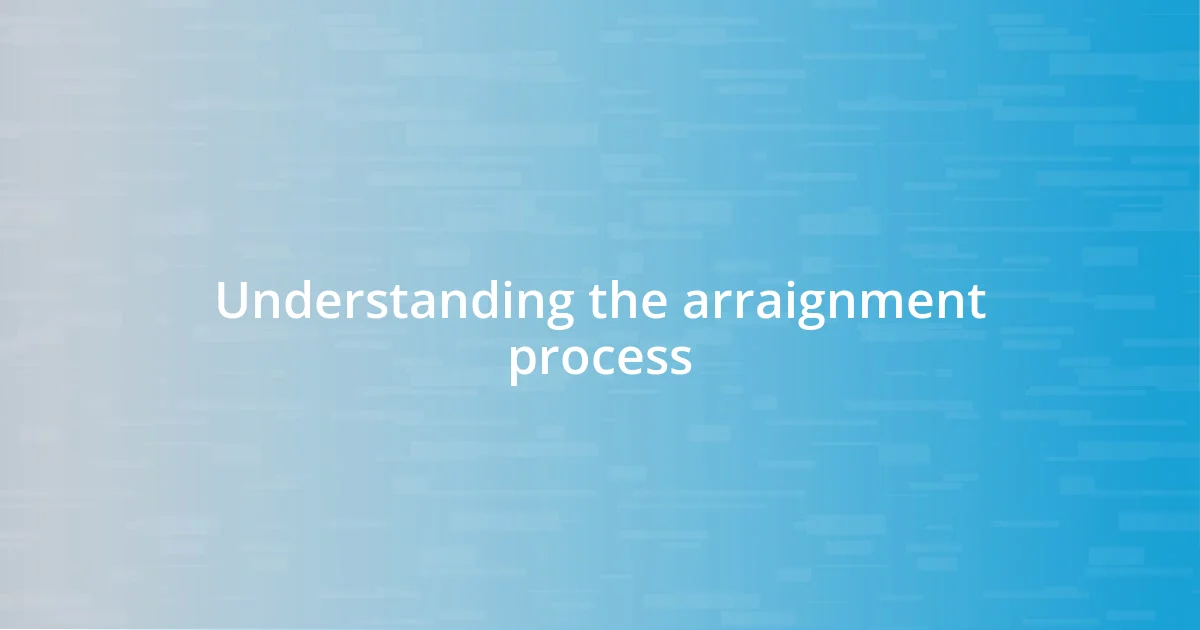 Understanding the arraignment process